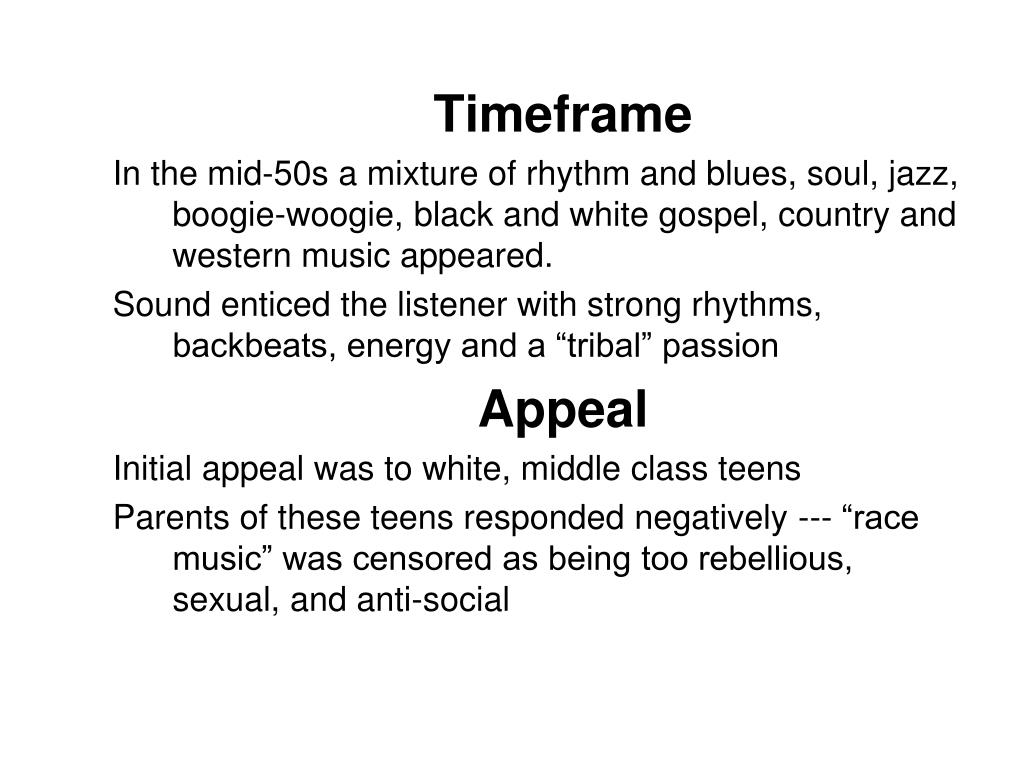 Timeframe

In the mid-50s a mixture of rhythm and blues, soul, jazz, boogie-woogie, black and white gospel, country and western music appeared.

Sound enticed the listener with strong rhythms, backbeats, energy and a “tribal” passion

Appeal

Initial appeal was to white, middle class teens

Parents of these teens responded negatively --- “race music” was censored as being too rebellious, sexual, and anti-social